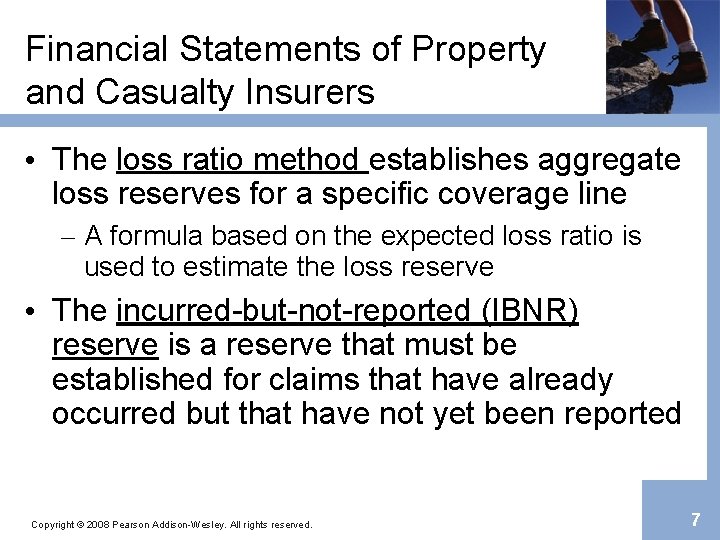 Financial Statements of Property and Casualty Insurers

• The loss ratio method establishes aggregate loss reserves for a specific coverage line

– A formula based on the expected loss ratio is used to estimate the loss reserve

• The incurred-but-not-reported (IBNR) reserve is a reserve that must be established for claims that have already occurred but that have not yet been reported

Copyright © 2008 Pearson Addison-Wesley. All rights reserved.

7